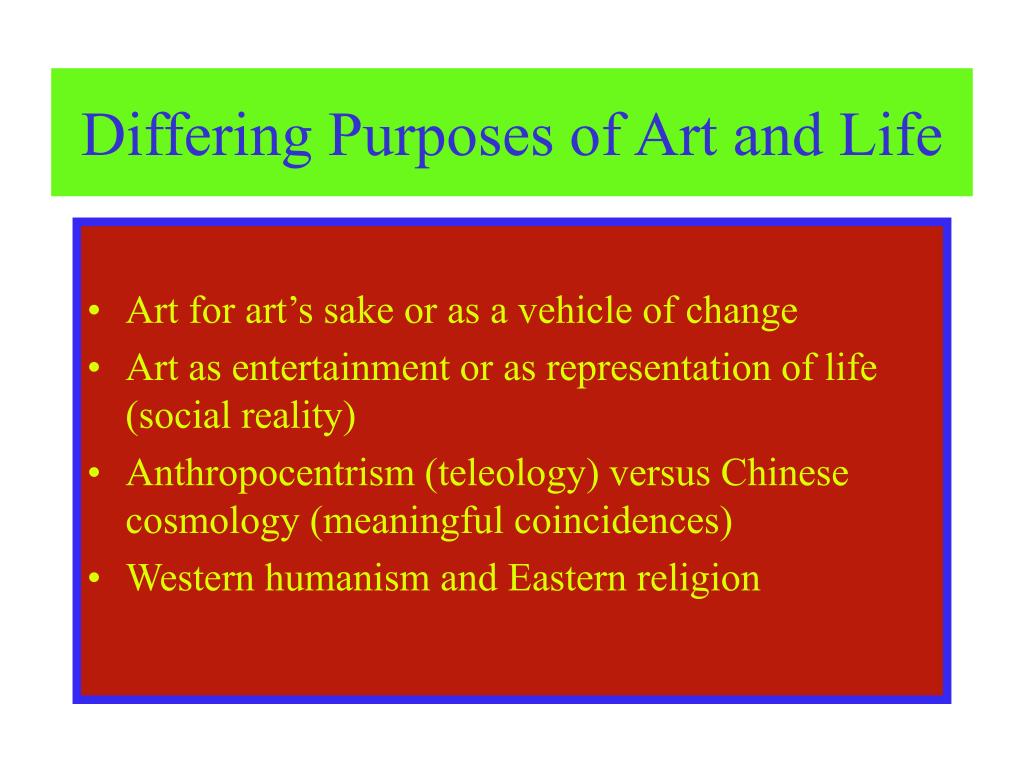 Differing Purposes of Art and Life

• Art for art’s sake or as a vehicle of change
• Art as entertainment or as representation of life (social reality)
• Anthropocentrism (teleology) versus Chinese cosmology (meaningful coincidences)
• Western humanism and Eastern religion